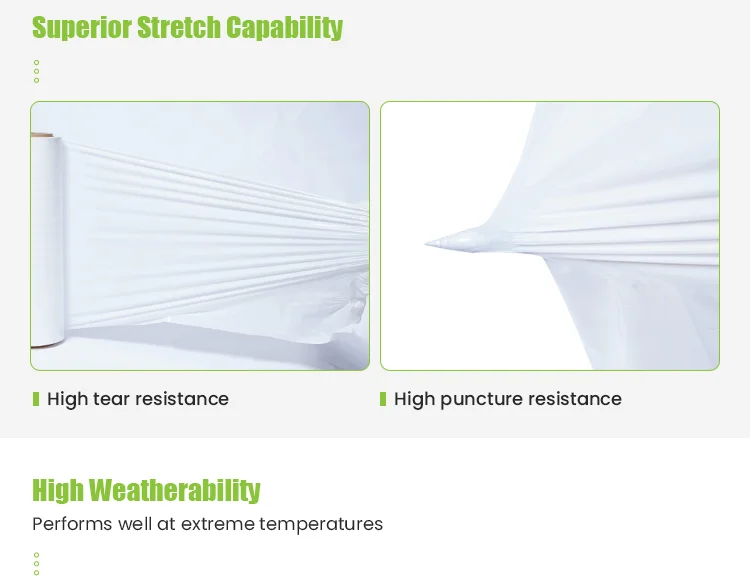 Superior Stretch Capability

High tear resistance

High puncture resistance

High Weatherability

Performs well at extreme temperatures